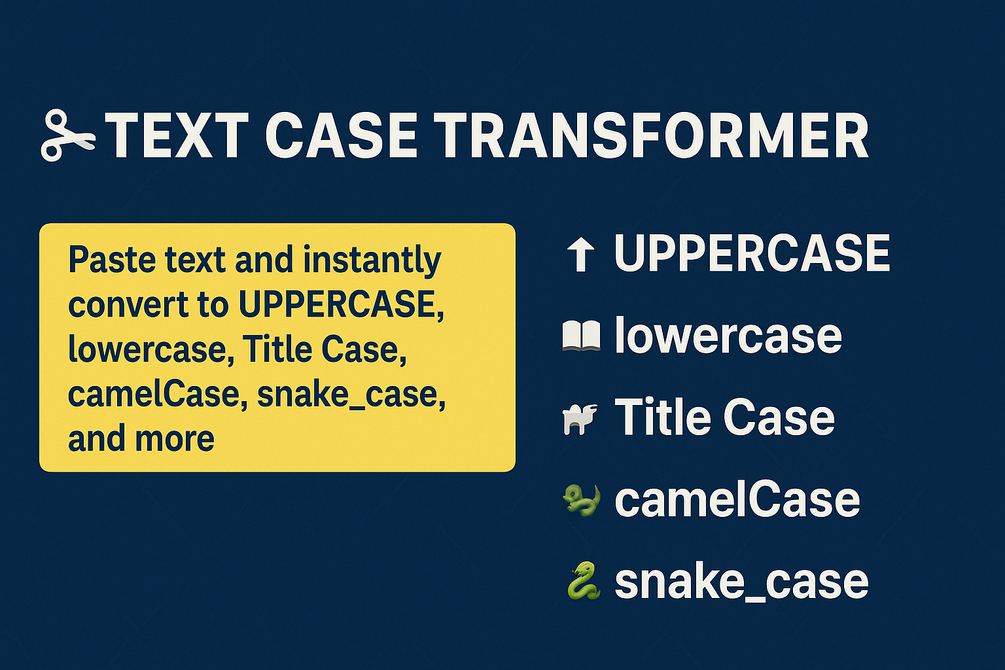 TEXT CASE TRANSFORMER

Paste text and instantly convert to UPPERCASE, lowercase, Title Case, camelCase, snake_case, and more

UPPERCASE

lowercase

Title Case

camelCase

snake_case